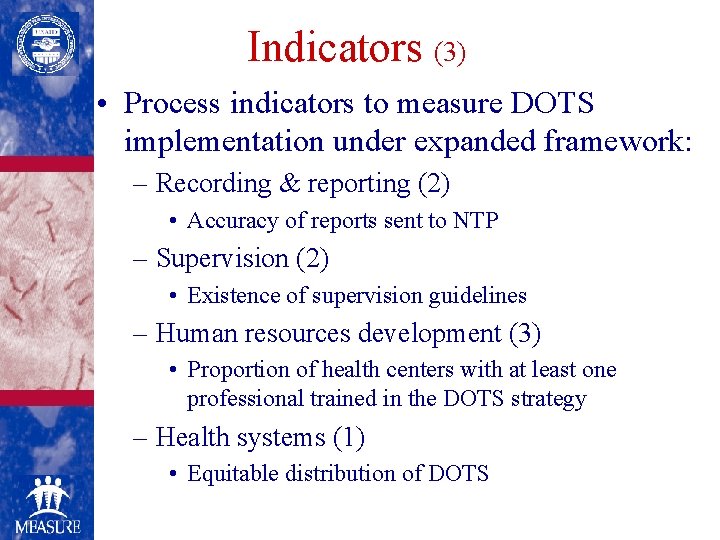 USAID

Indicators (3)

• Process indicators to measure DOTS implementation under expanded framework:
– Recording & reporting (2)
• Accuracy of reports sent to NTP
– Supervision (2)
• Existence of supervision guidelines
– Human resources development (3)
• Proportion of health centers with at least one professional trained in the DOTS strategy
– Health systems (1)
• Equitable distribution of DOTS

MEASURE